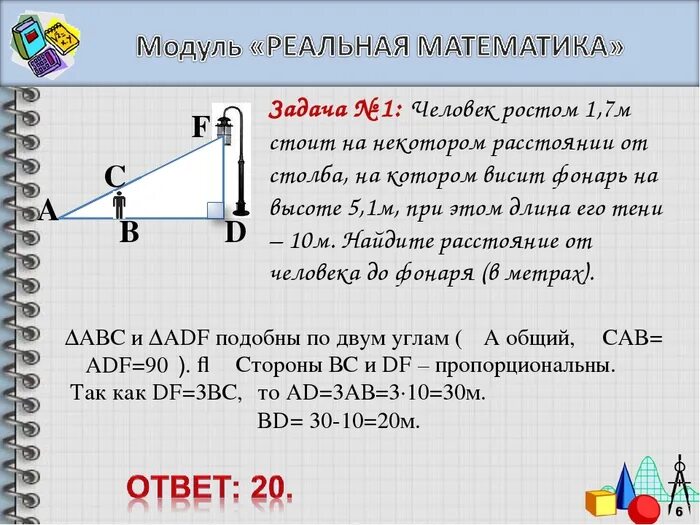 Модуль «РЕАЛЬНАЯ МАТЕМАТИКА»

F
C
A
B
D

Задача № 1: Человек ростом 1,7м стоит на некотором расстоянии от столба, на котором висит фонарь на высоте 5,1м, при этом длина его тени – 10м. Найдите расстояние от человека до фонаря (в метрах).

ΔABC и ΔADF подобны по двум углам ( A общий, CAB= ADF=90 ). ﬂ Стороны BC и DF – пропорциональны.
Так как DF=3BC, то AD=3AB=3·10=30м.
BD= 30-10=20м.

ОТВЕТ: 20.

6